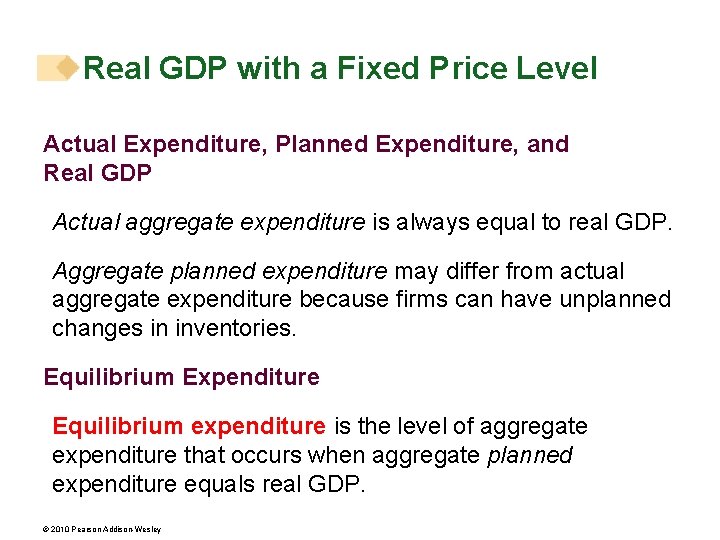 Real GDP with a Fixed Price Level

Actual Expenditure, Planned Expenditure, and Real GDP

Actual aggregate expenditure is always equal to real GDP.

Aggregate planned expenditure may differ from actual aggregate expenditure because firms can have unplanned changes in inventories.

Equilibrium Expenditure

Equilibrium expenditure is the level of aggregate expenditure that occurs when aggregate planned expenditure equals real GDP.

© 2010 Pearson Addison Wesley